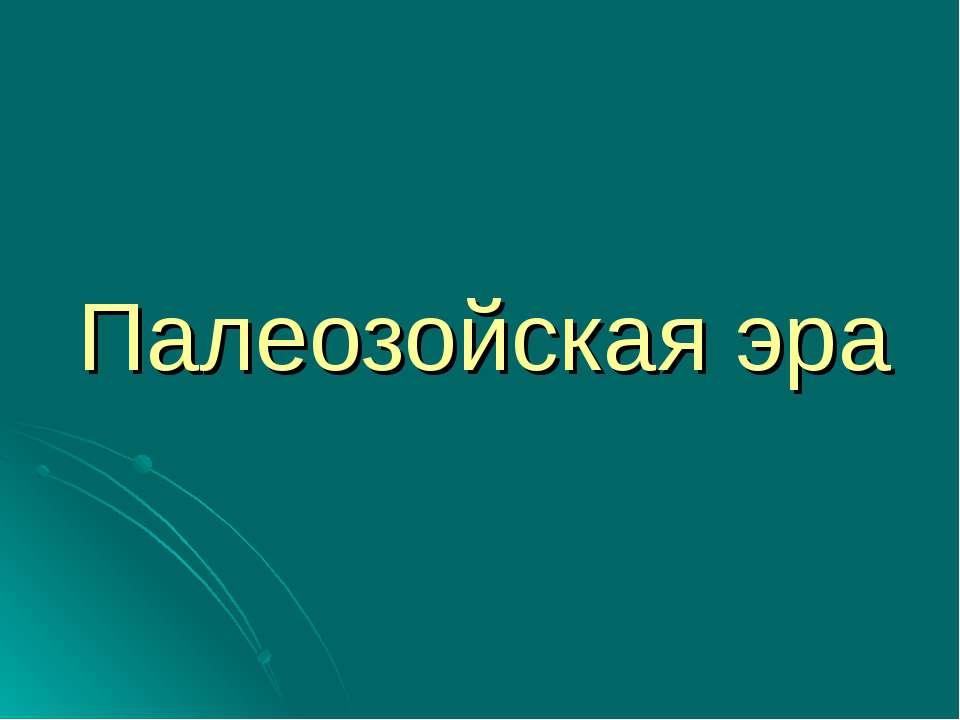 Палеозойская эра